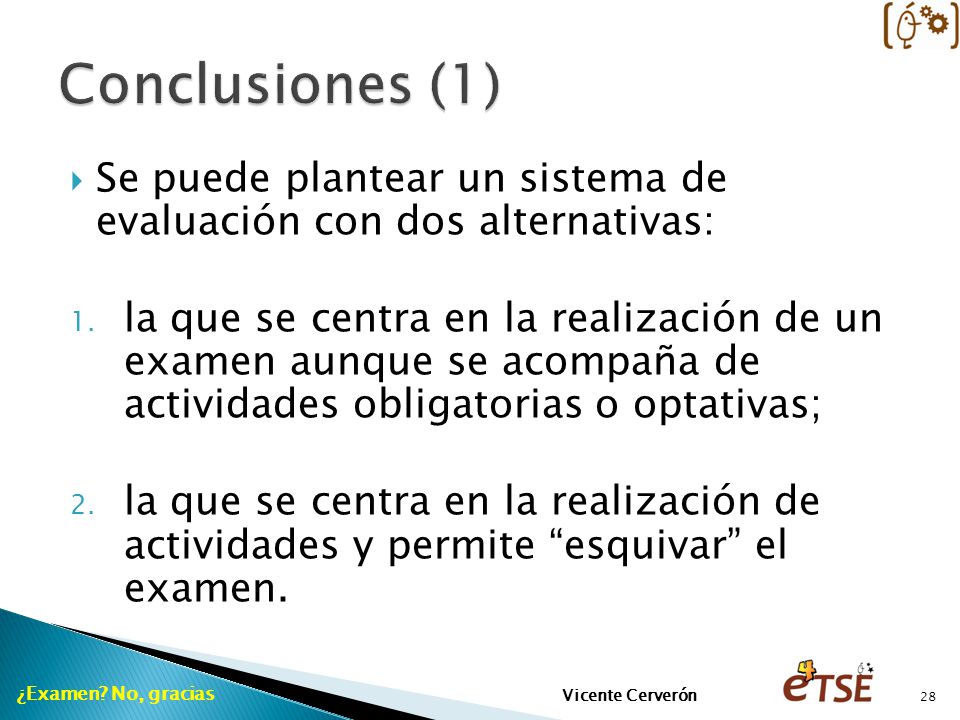 Conclusiones (1)

Se puede plantear un sistema de evaluación con dos alternativas:

1. la que se centra en la realización de un examen aunque se acompaña de actividades obligatorias o optativas;

2. la que se centra en la realización de actividades y permite “esquivar” el examen.

¿Examen? No, gracias

Vicente Cerverón

eTSE

28